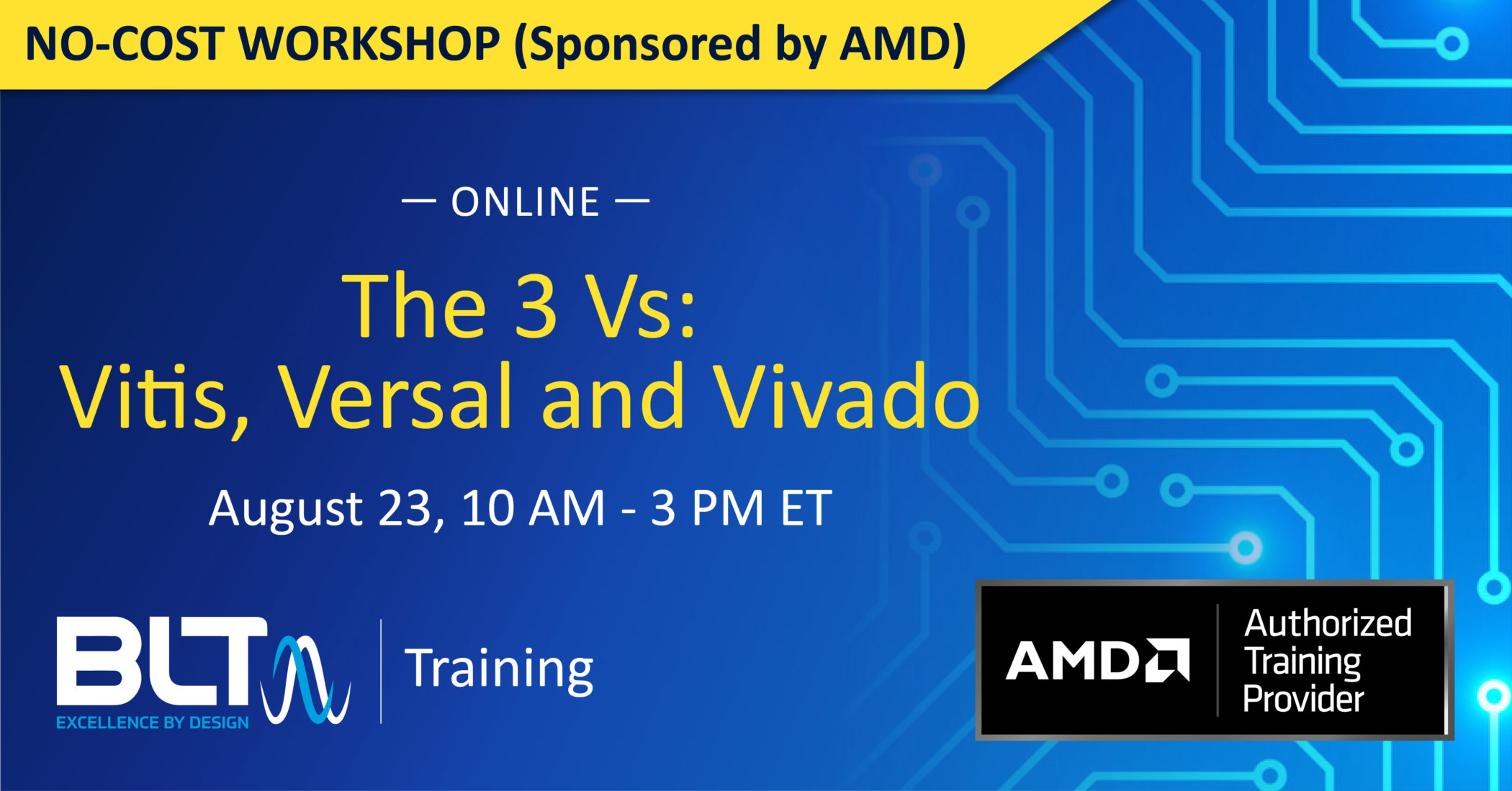 NO-COST WORKSHOP (Sponsored by AMD)

— ONLINE —

The 3 Vs:
Vitis, Versal and Vivado

August 23, 10 AM - 3 PM ET

BLT
EXCELLENCE BY DESIGN
Training

AMD
Authorized Training Provider